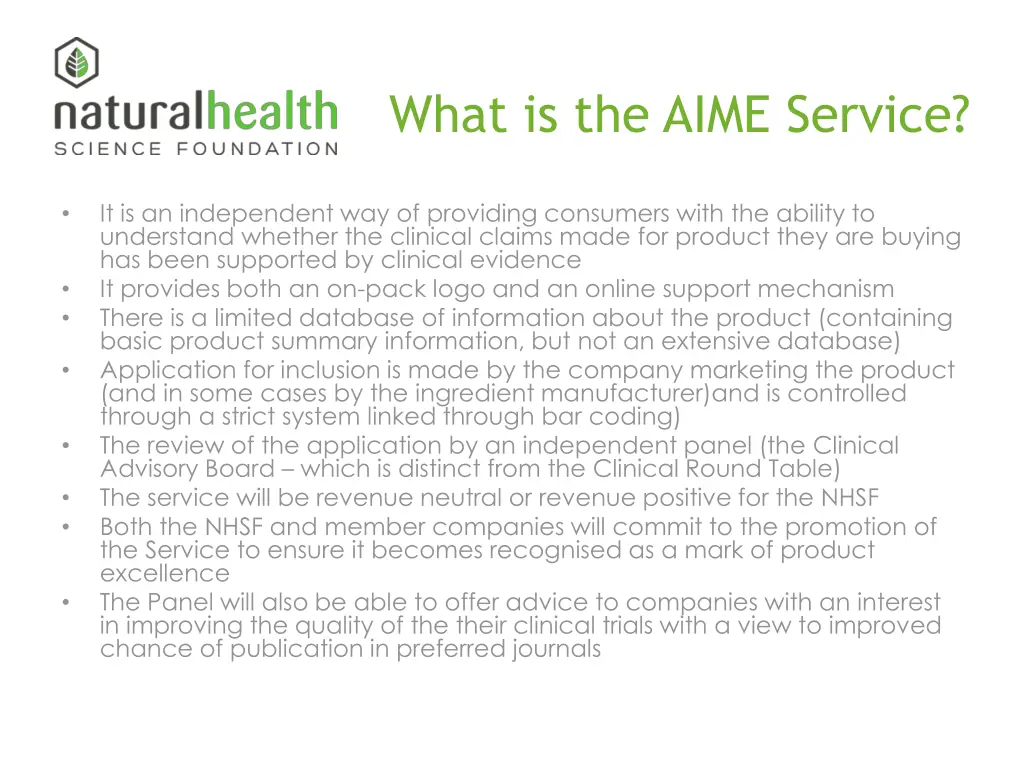 naturalhealth
SCIENCE FOUNDATION

What is the AIME Service?

• It is an independent way of providing consumers with the ability to understand whether the clinical claims made for product they are buying has been supported by clinical evidence
• It provides both an on-pack logo and an online support mechanism
• There is a limited database of information about the product (containing basic product summary information, but not an extensive database)
• Application for inclusion is made by the company marketing the product (and in some cases by the ingredient manufacturer)and is controlled through a strict system linked through bar coding)
• The review of the application by an independent panel (the Clinical Advisory Board – which is distinct from the Clinical Round Table)
• The service will be revenue neutral or revenue positive for the NHSF
• Both the NHSF and member companies will commit to the promotion of the Service to ensure it becomes recognised as a mark of product excellence
• The Panel will also be able to offer advice to companies with an interest in improving the quality of the their clinical trials with a view to improved chance of publication in preferred journals